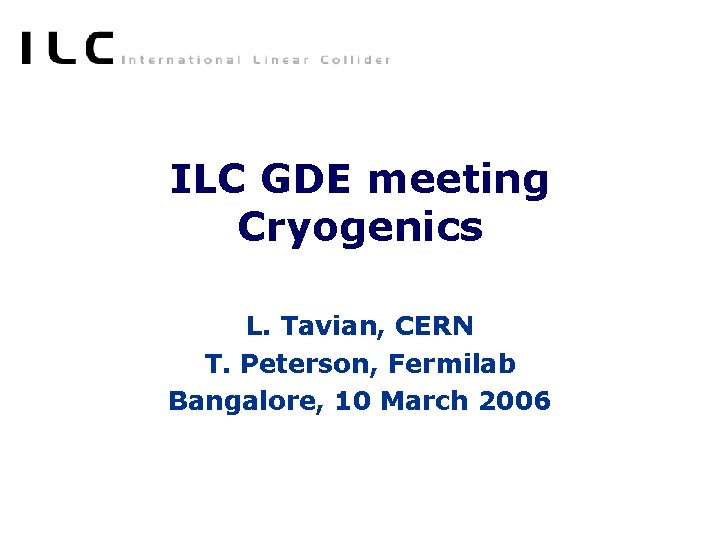 ILC International Linear Collider

ILC GDE meeting
Cryogenics

L. Tavian, CERN
T. Peterson, Fermilab
Bangalore, 10 March 2006